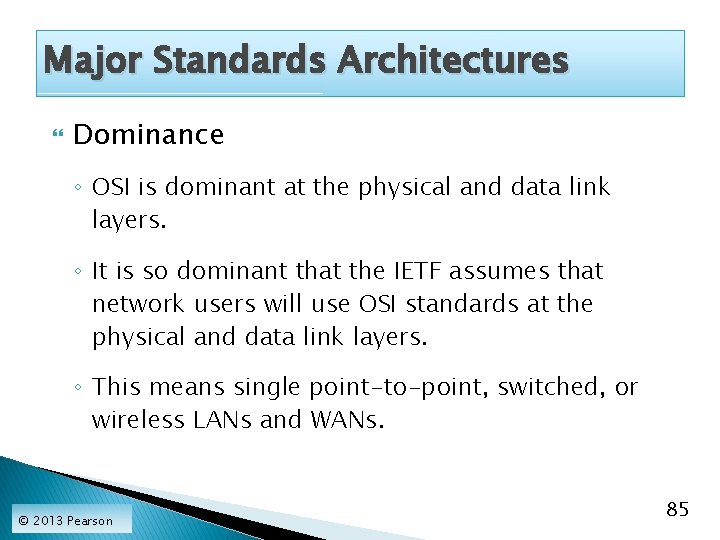 Major Standards Architectures

Dominance

◦ OSI is dominant at the physical and data link layers.

◦ It is so dominant that the IETF assumes that network users will use OSI standards at the physical and data link layers.

◦ This means single point-to-point, switched, or wireless LANs and WANs.

© 2013 Pearson

85